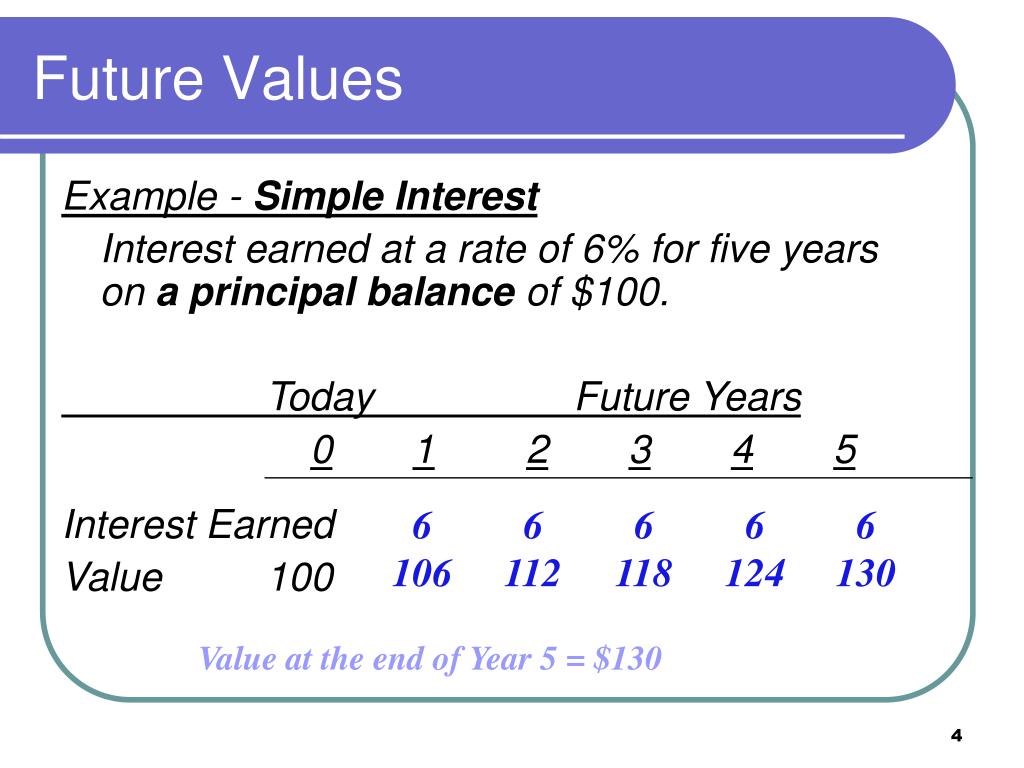 Future Values

Example - Simple Interest

Interest earned at a rate of 6% for five years on a principal balance of \$100.

| | Today | Future Years | | | | |
|---|---|---|---|---|---|---|
| | 0 | 1 | 2 | 3 | 4 | 5 |
| Interest Earned | | 6 | 6 | 6 | 6 | 6 |
| Value | 100 | 106 | 112 | 118 | 124 | 130 |

Value at the end of Year 5 = \$130

4